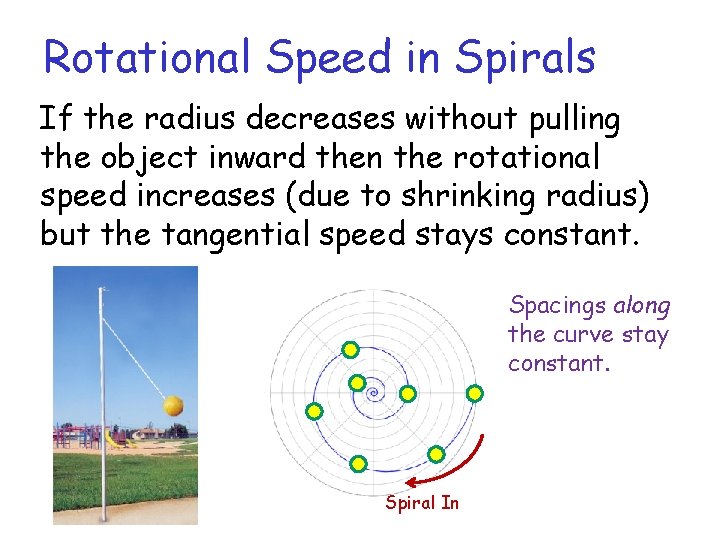 Rotational Speed in Spirals

If the radius decreases without pulling the object inward then the rotational speed increases (due to shrinking radius) but the tangential speed stays constant.

Spacings along the curve stay constant.

Spiral In